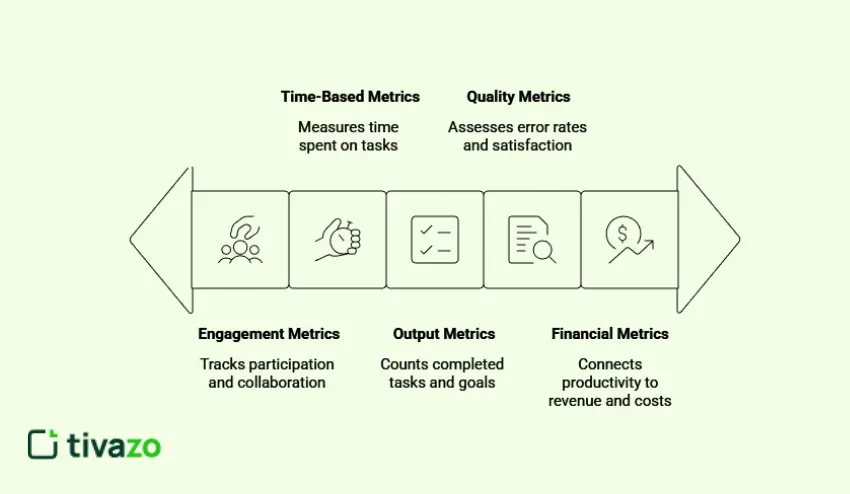 Time-Based Metrics

Measures time spent on tasks

Quality Metrics

Assesses error rates and satisfaction

Engagement Metrics

Tracks participation and collaboration

Output Metrics

Counts completed tasks and goals

Financial Metrics

Connects productivity to revenue and costs

tivazo